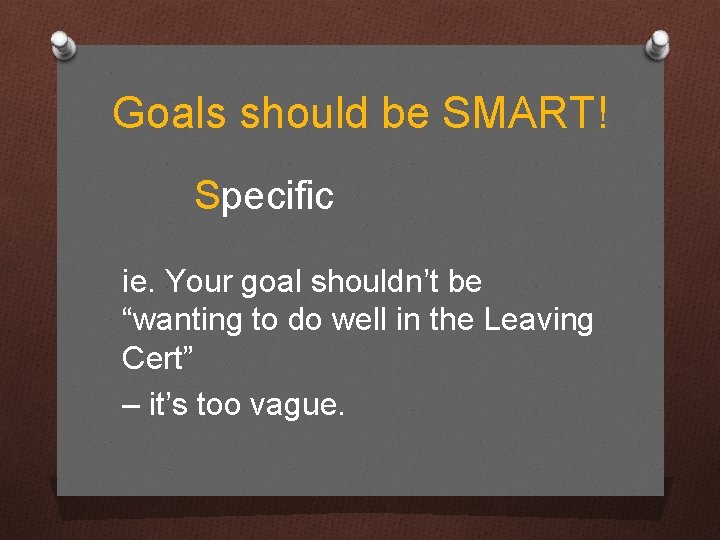 Goals should be SMART!

Specific

ie. Your goal shouldn’t be “wanting to do well in the Leaving Cert”

– it’s too vague.